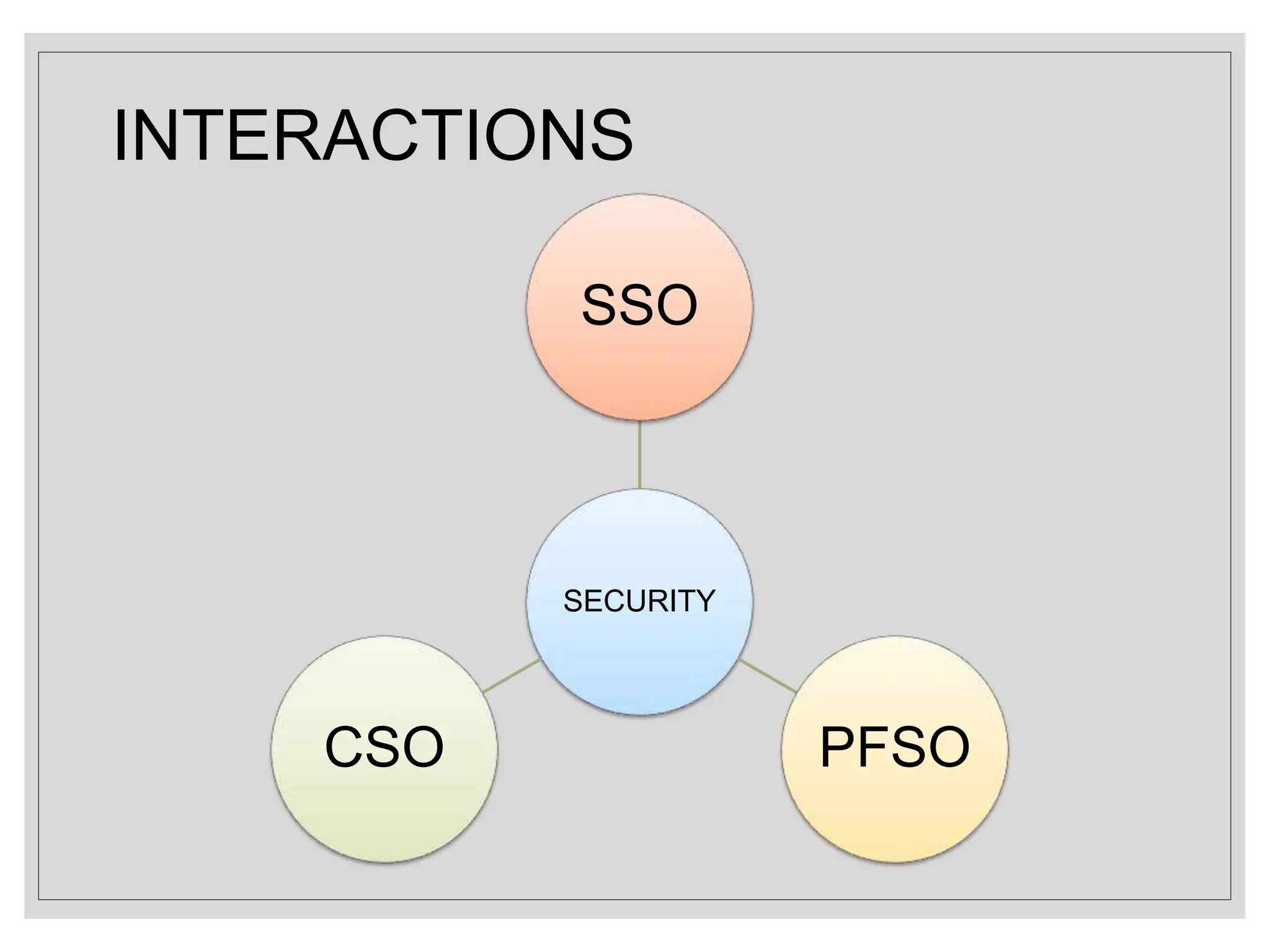 INTERACTIONS

SSO

SECURITY

CSO

PFSO